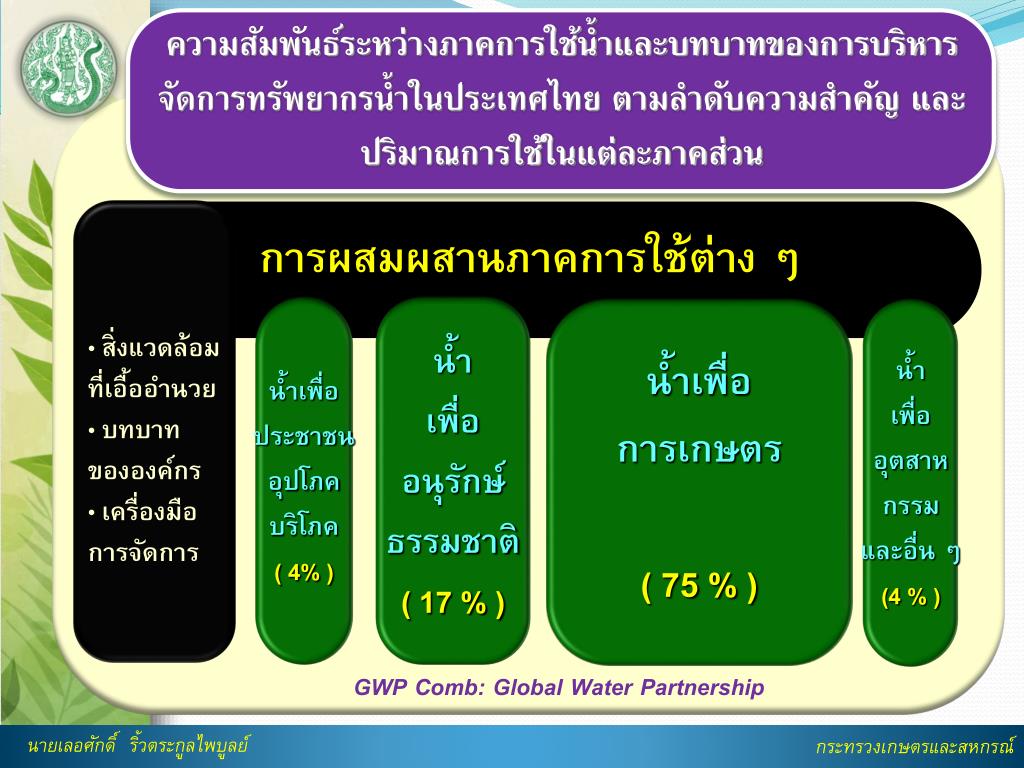 ความสัมพันธ์ระหว่างภาคการใช้น้ำและบทบาทของการบริหารจัดการทรัพยากรน้ำในประเทศไทย ตามลำดับความสำคัญ และปริมาณการใช้ในแต่ละภาคส่วน

การผสมผสานภาคการใช้ต่าง ๆ

• สิ่งแวดล้อมที่เอื้ออำนวย
• บทบาทขององค์กร
• เครื่องมือการจัดการ

น้ำเพื่อประชาชนอุปโภคบริโภค
( 4% )

น้ำเพื่ออนุรักษ์ธรรมชาติ
( 17 % )

น้ำเพื่อการเกษตร
( 75 % )

น้ำเพื่ออุตสาหกรรมและอื่น ๆ
(4 % )

GWP Comb: Global Water Partnership

นายเลอศักดิ์ ริ้วตระกูลไพบูลย์

กระทรวงเกษตรและสหกรณ์